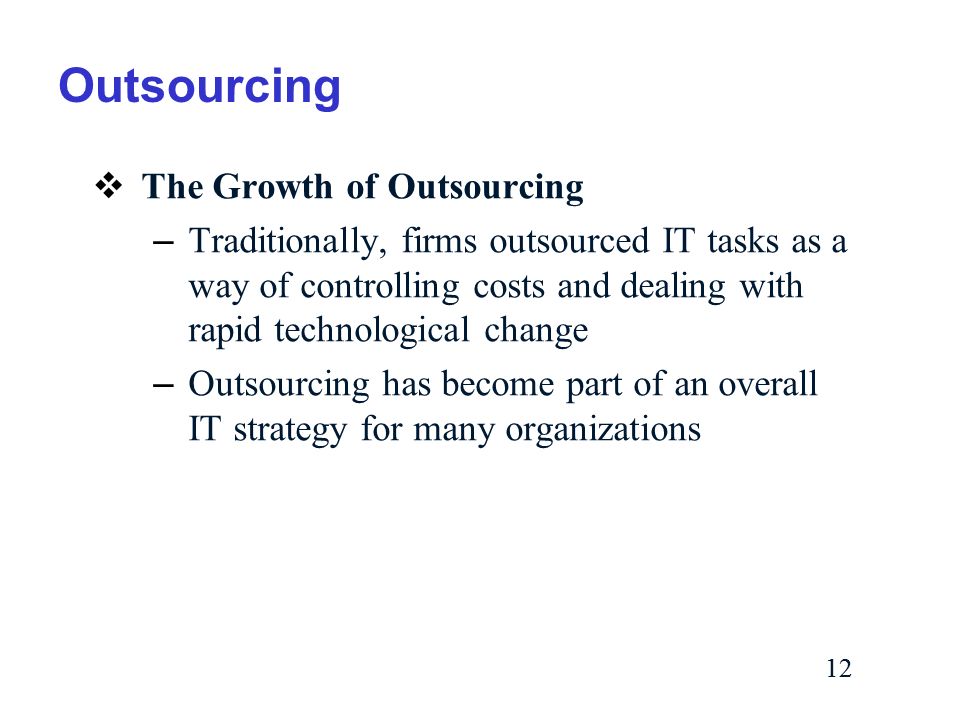 Outsourcing

❖ The Growth of Outsourcing

– Traditionally, firms outsourced IT tasks as a way of controlling costs and dealing with rapid technological change

– Outsourcing has become part of an overall IT strategy for many organizations

12